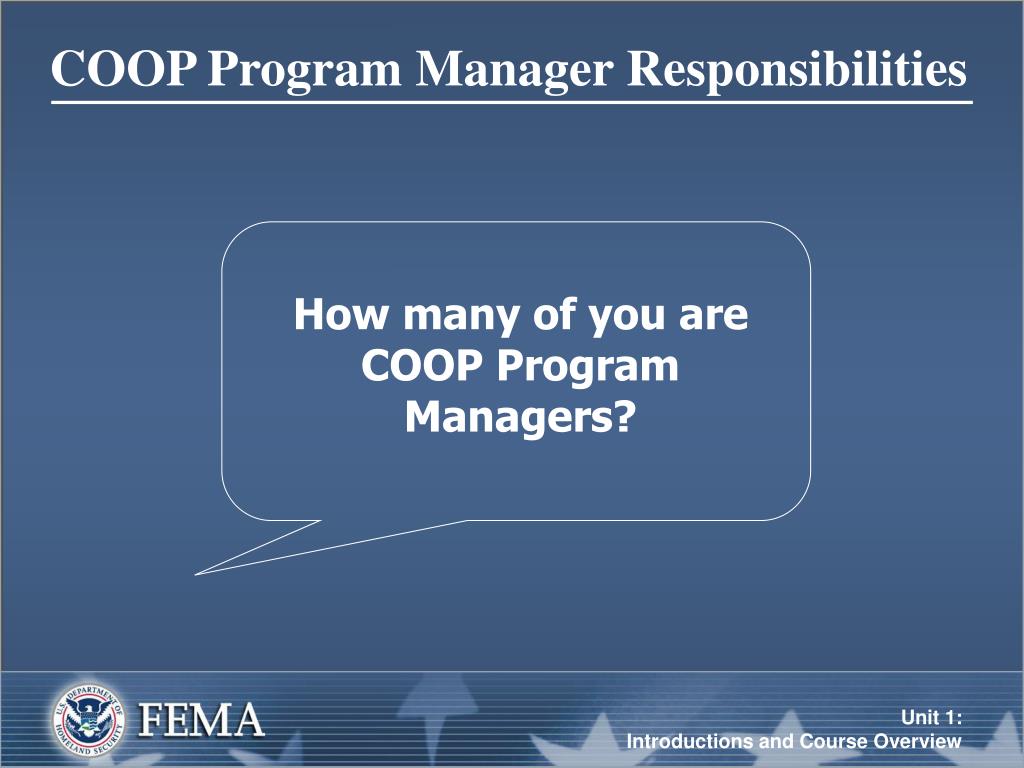 COOP Program Manager Responsibilities

How many of you are COOP Program Managers?

U.S. DEPARTMENT OF HOMELAND SECURITY

FEMA

Unit 1:
Introductions and Course Overview